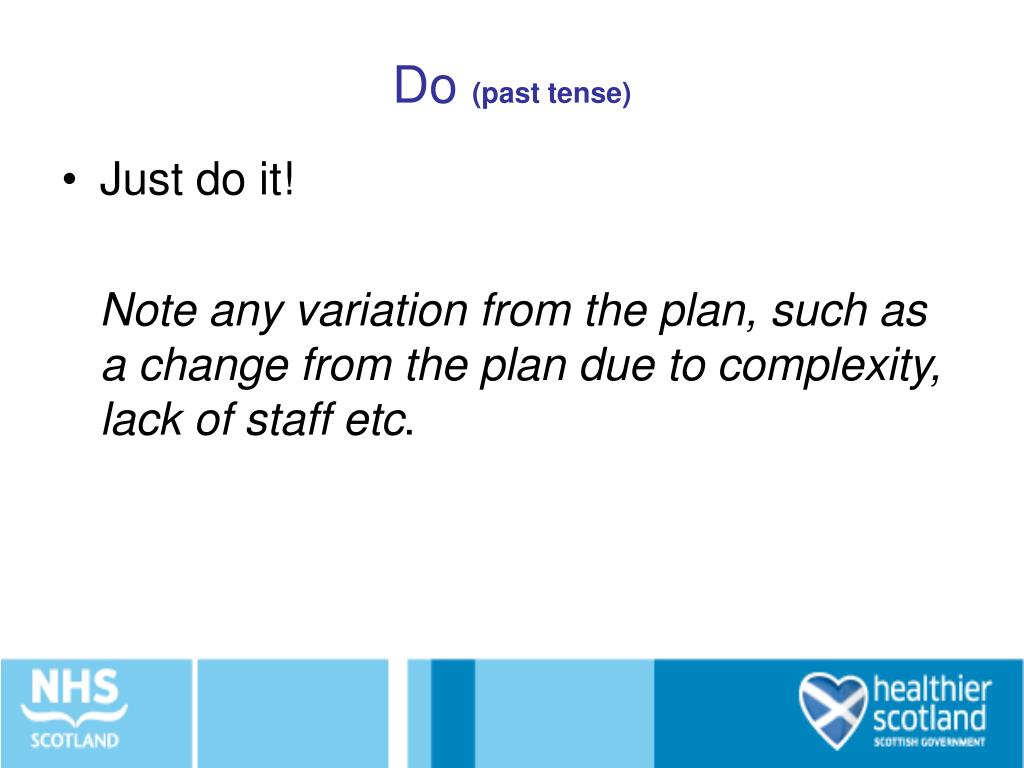 Do (past tense)

• Just do it!

Note any variation from the plan, such as a change from the plan due to complexity, lack of staff etc.

NHS SCOTLAND

healthier scotland SCOTTISH GOVERNMENT